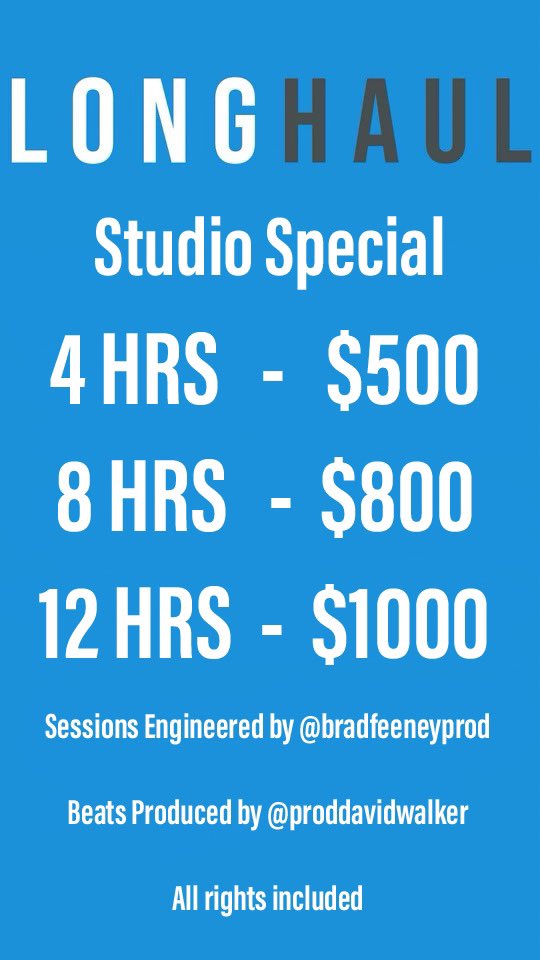 LONGHAUL

Studio Special

4 HRS - \$500

8 HRS - \$800

12 HRS - \$1000

Sessions Engineered by @bradfeeneyprod

Beats Produced by @proddavidwalker

All rights included